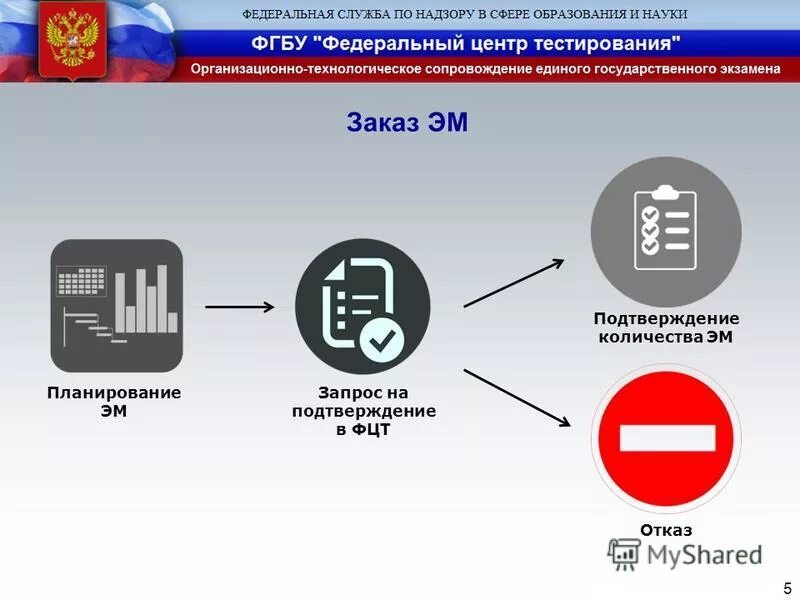 ФЕДЕРАЛЬНАЯ СЛУЖБА ПО НАДЗОРУ В СФЕРЕ ОБРАЗОВАНИЯ И НАУКИ
ФГБУ "Федеральный центр тестирования"
Организационно-технологическое сопровождение единого государственного экзамена

Заказ ЭМ

Планирование ЭМ

Запрос на подтверждение в ФЦТ

Подтверждение количества ЭМ

Отказ

MyShared

5